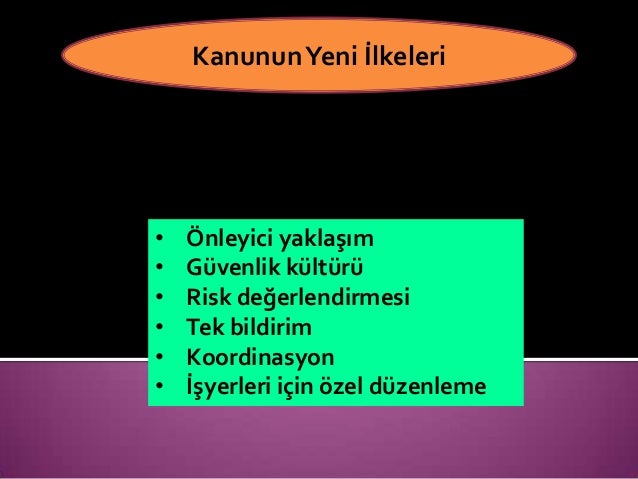 Kanunun Yeni İlkeleri

• Önleyici yaklaşım
• Güvenlik kültürü
• Risk değerlendirmesi
• Tek bildirim
• Koordinasyon
• İşyerleri için özel düzenleme